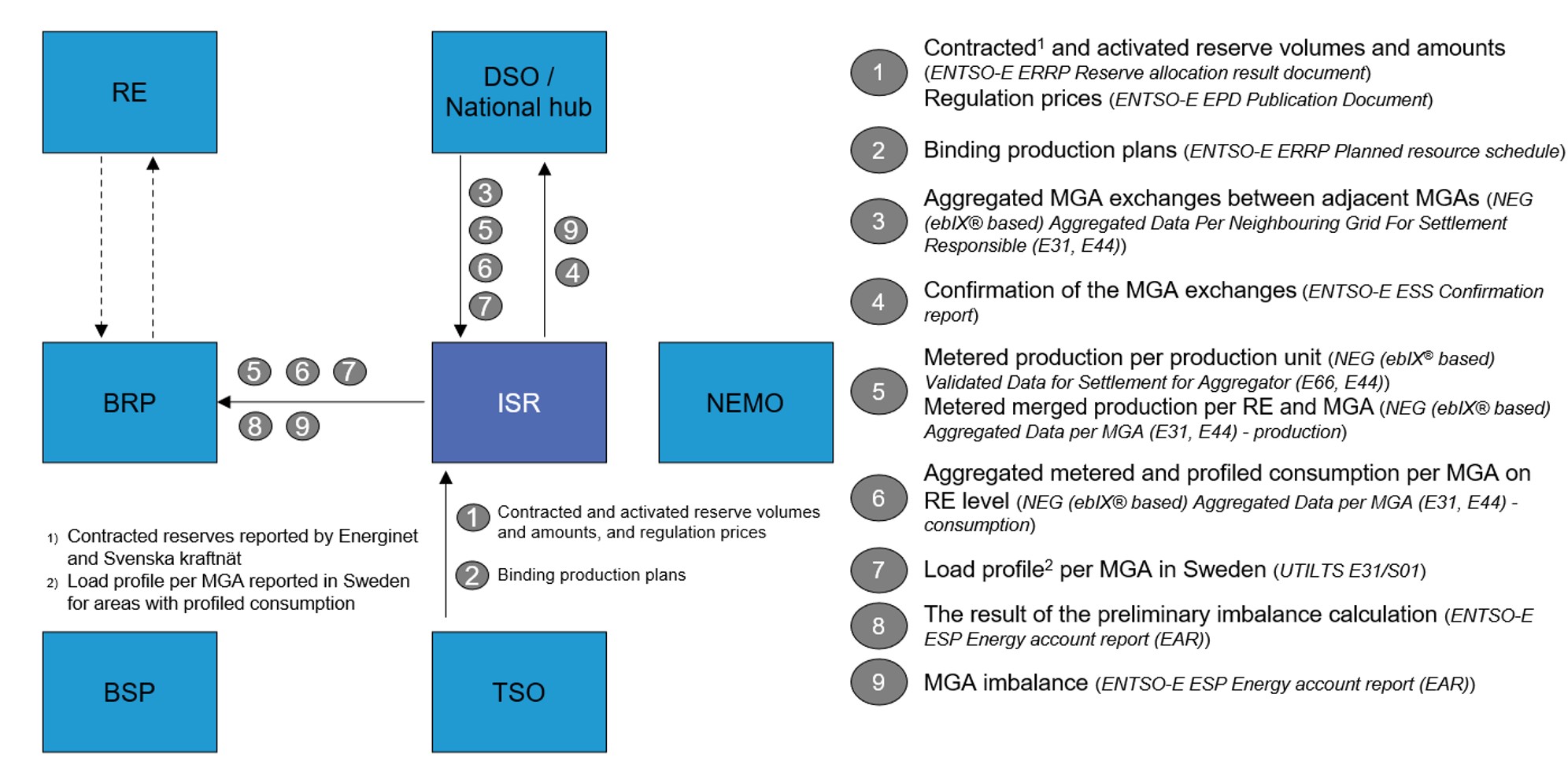 RE

DSO / National hub

3
5
6
7

9
4

BRP

5 6 7
8 9

ISR

NEMO

1 Contracted and activated reserve volumes and amounts, and regulation prices

2 Binding production plans

1) Contracted reserves reported by Energinet and Svenska kraftnät
2) Load profile per MGA reported in Sweden for areas with profiled consumption

BSP

TSO

1 Contracted$^1$ and activated reserve volumes and amounts (ENTSO-E ERRP Reserve allocation result document)
Regulation prices (ENTSO-E EPD Publication Document)

2 Binding production plans (ENTSO-E ERRP Planned resource schedule)

3 Aggregated MGA exchanges between adjacent MGAs (NEG (ebIX® based) Aggregated Data Per Neighbouring Grid For Settlement Responsible (E31, E44))

4 Confirmation of the MGA exchanges (ENTSO-E ESS Confirmation report)

5 Metered production per production unit (NEG (ebIX® based) Validated Data for Settlement for Aggregator (E66, E44))
Metered merged production per RE and MGA (NEG (ebIX® based) Aggregated Data per MGA (E31, E44) - production)

6 Aggregated metered and profiled consumption per MGA on RE level (NEG (ebIX® based) Aggregated Data per MGA (E31, E44) - consumption)

7 Load profile$^2$ per MGA in Sweden (UTILTS E31/S01)

8 The result of the preliminary imbalance calculation (ENTSO-E ESP Energy account report (EAR))

9 MGA imbalance (ENTSO-E ESP Energy account report (EAR))